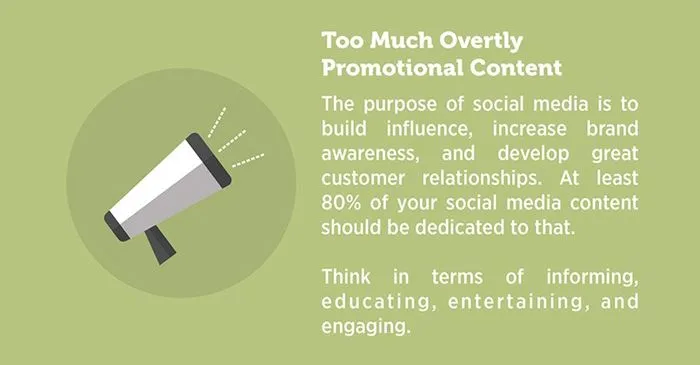 Too Much Overtly Promotional Content

The purpose of social media is to build influence, increase brand awareness, and develop great customer relationships. At least 80% of your social media content should be dedicated to that.

Think in terms of informing, educating, entertaining, and engaging.